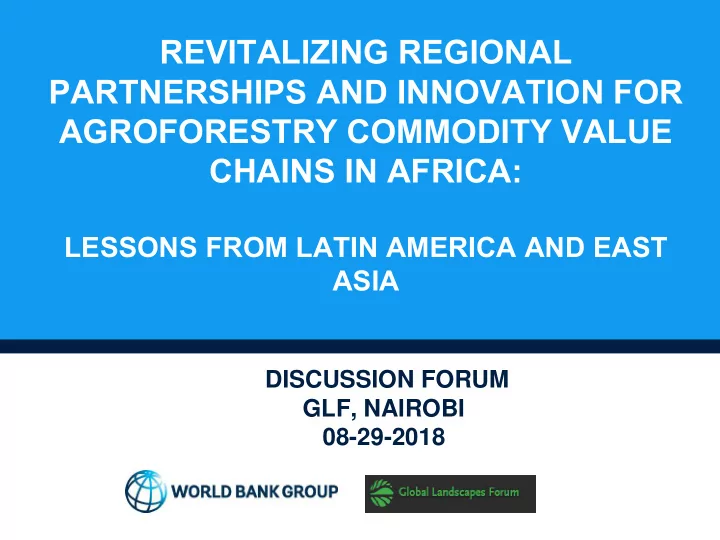 REVITALIZING REGIONAL PARTNERSHIPS AND INNOVATION FOR AGROFORESTRY COMMODITY VALUE CHAINS IN AFRICA:

LESSONS FROM LATIN AMERICA AND EAST ASIA

DISCUSSION FORUM
GLF, NAIROBI
08-29-2018

WORLD BANK GROUP

Global Landscapes Forum